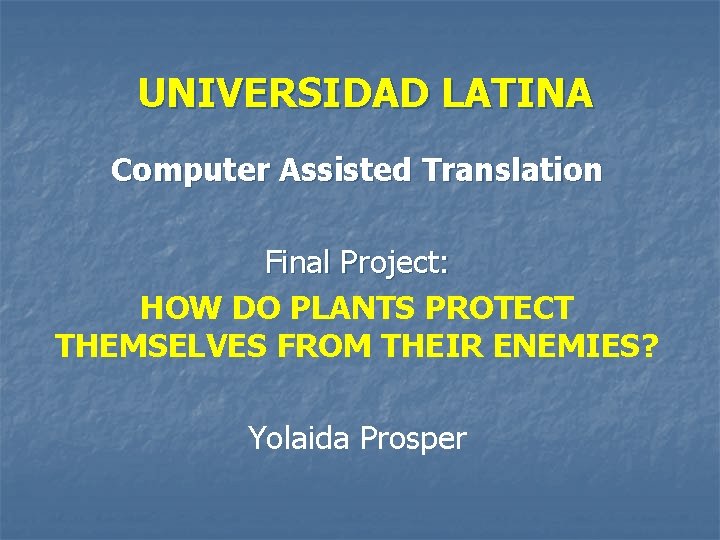 UNIVERSIDAD LATINA

Computer Assisted Translation

Final Project:
HOW DO PLANTS PROTECT THEMSELVES FROM THEIR ENEMIES?

Yolaida Prosper